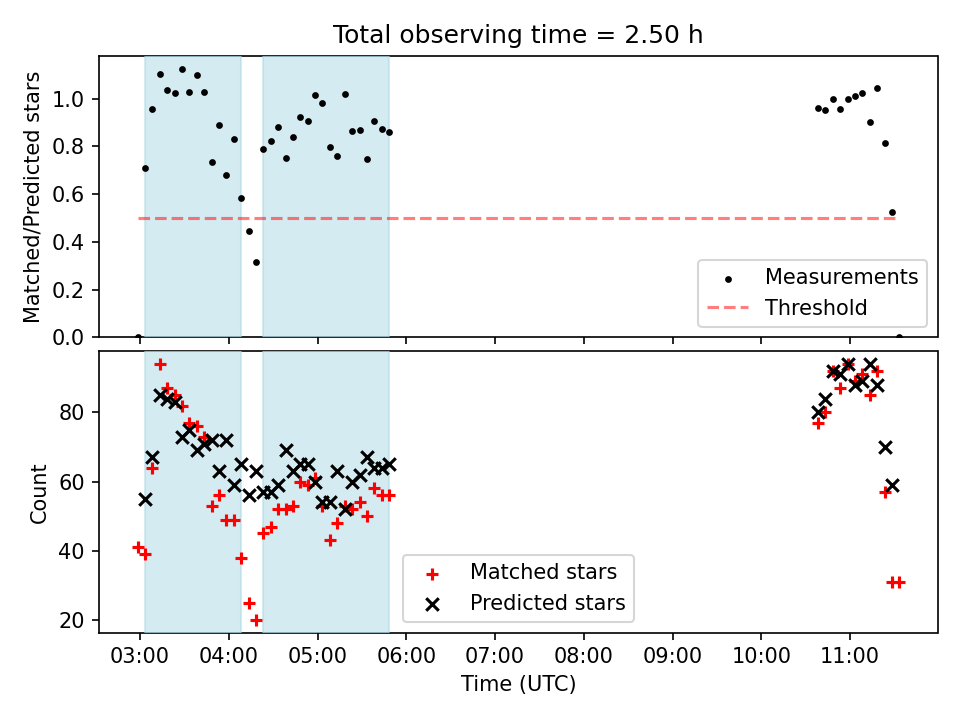 Total observing time = 2.50 h

Matched/Predicted stars

1.0
0.8
0.6
0.4
0.2
0.0

Measurements
Threshold

Count

80
60
40
20

Matched stars
Predicted stars

03:00 04:00 05:00 06:00 07:00 08:00 09:00 10:00 11:00

Time (UTC)